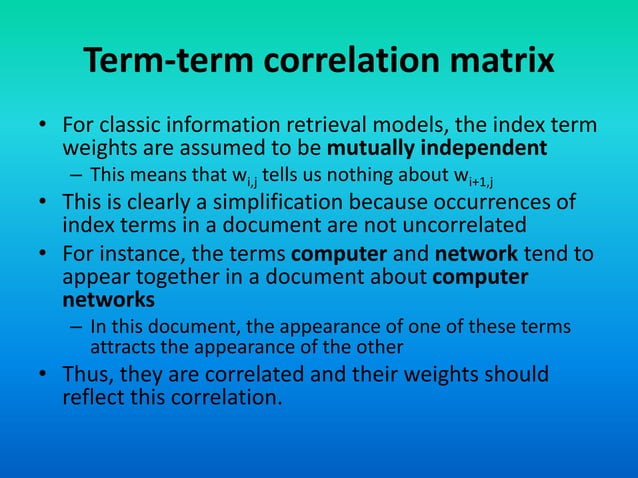 Term-term correlation matrix

• For classic information retrieval models, the index term weights are assumed to be mutually independent

– This means that $w_{i,j}$ tells us nothing about $w_{i+1,j}$

• This is clearly a simplification because occurrences of index terms in a document are not uncorrelated

• For instance, the terms computer and network tend to appear together in a document about computer networks

– In this document, the appearance of one of these terms attracts the appearance of the other

• Thus, they are correlated and their weights should reflect this correlation.